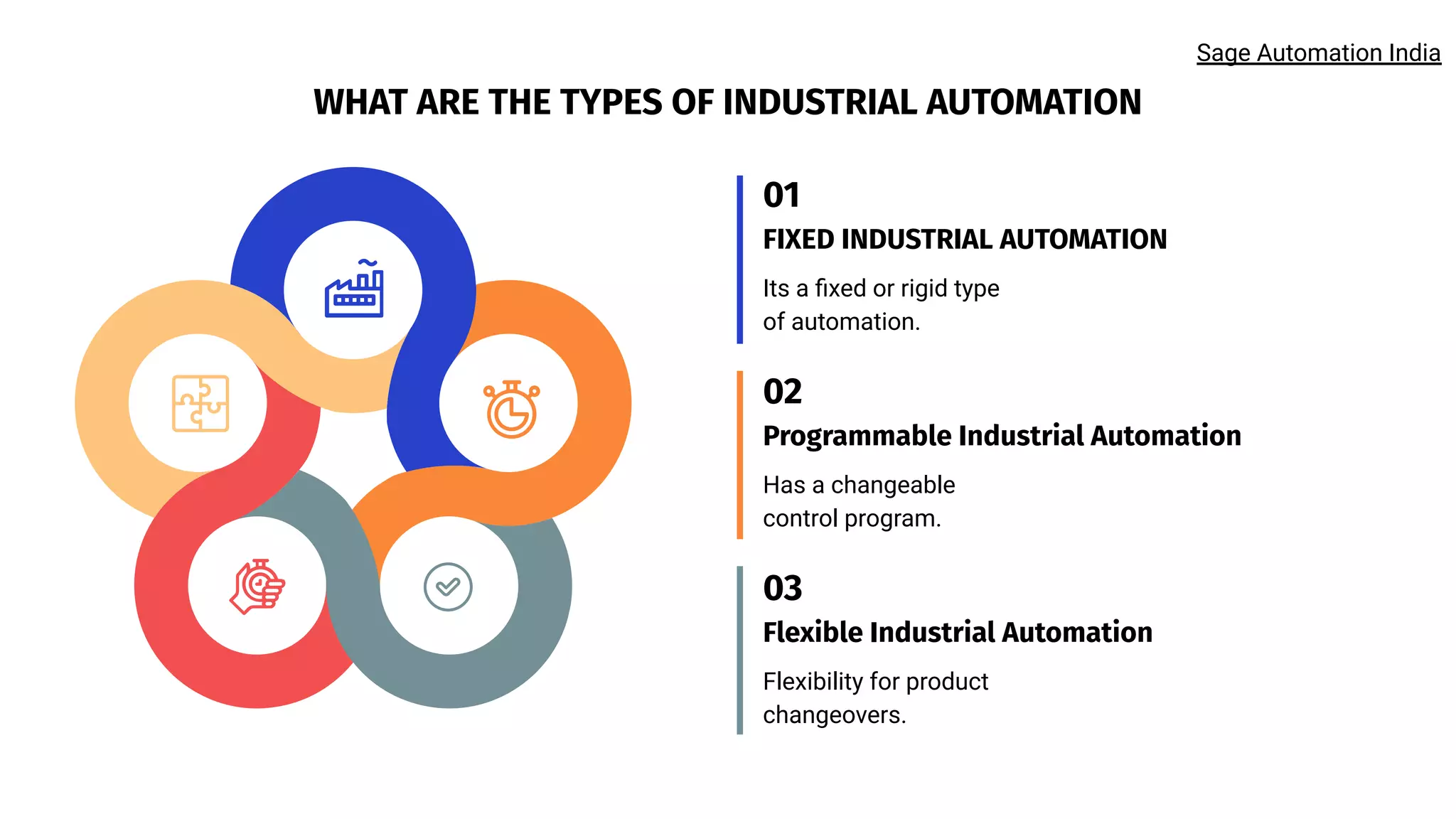 Sage Automation India

WHAT ARE THE TYPES OF INDUSTRIAL AUTOMATION

01

FIXED INDUSTRIAL AUTOMATION

Its a fixed or rigid type of automation.

02

Programmable Industrial Automation

Has a changeable control program.

03

Flexible Industrial Automation

Flexibility for product changeovers.